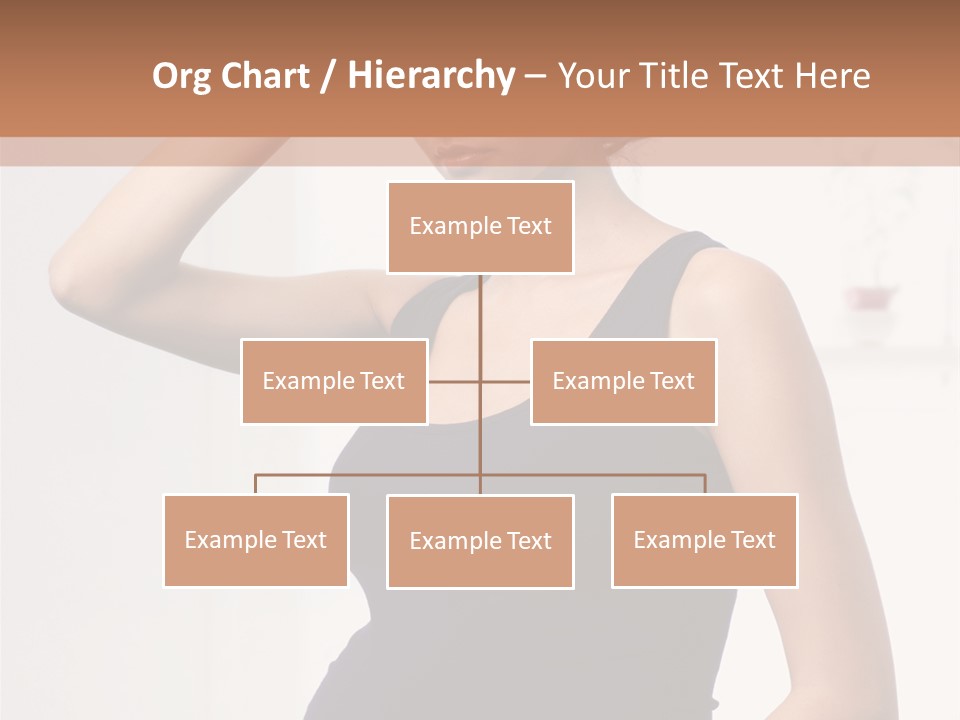 Org Chart / Hierarchy – Your Title Text Here

Example Text

Example Text

Example Text

Example Text

Example Text

Example Text